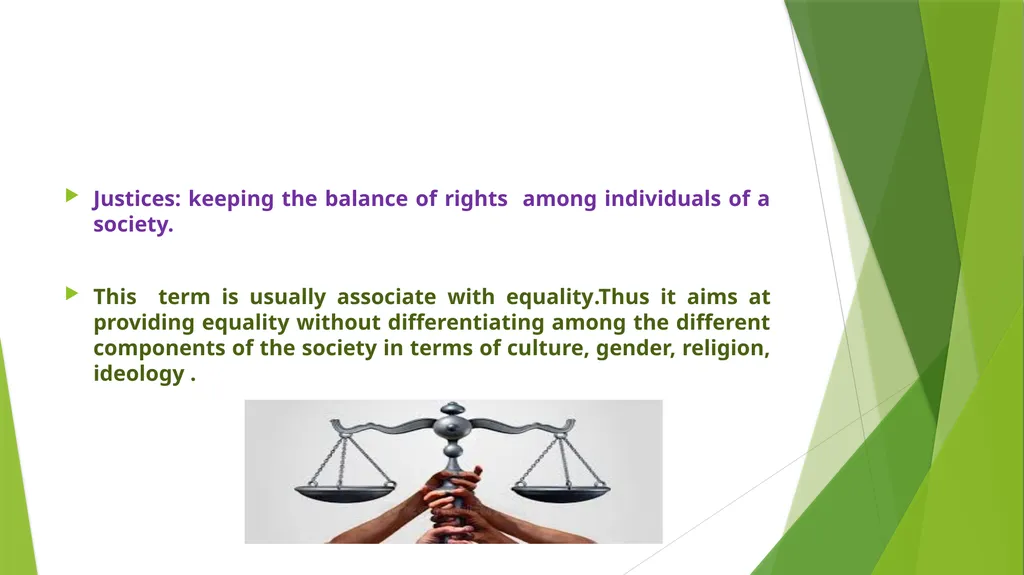 Justices: keeping the balance of rights among individuals of a society.

This term is usually associate with equality.Thus it aims at providing equality without differentiating among the different components of the society in terms of culture, gender, religion, ideology .